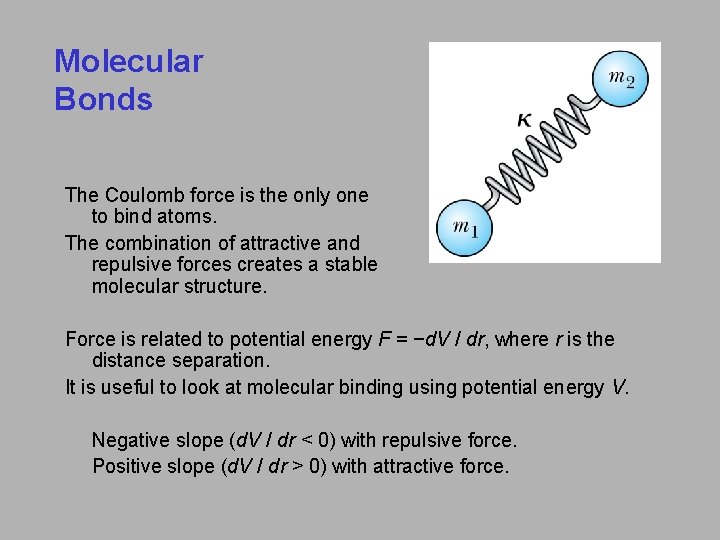 Molecular Bonds

$m_2$

$\kappa$

$m_1$

The Coulomb force is the only one to bind atoms.

The combination of attractive and repulsive forces creates a stable molecular structure.

Force is related to potential energy $F = -dV / dr$, where $r$ is the distance separation.

It is useful to look at molecular binding using potential energy $V$.

Negative slope ($dV / dr < 0$) with repulsive force.

Positive slope ($dV / dr > 0$) with attractive force.